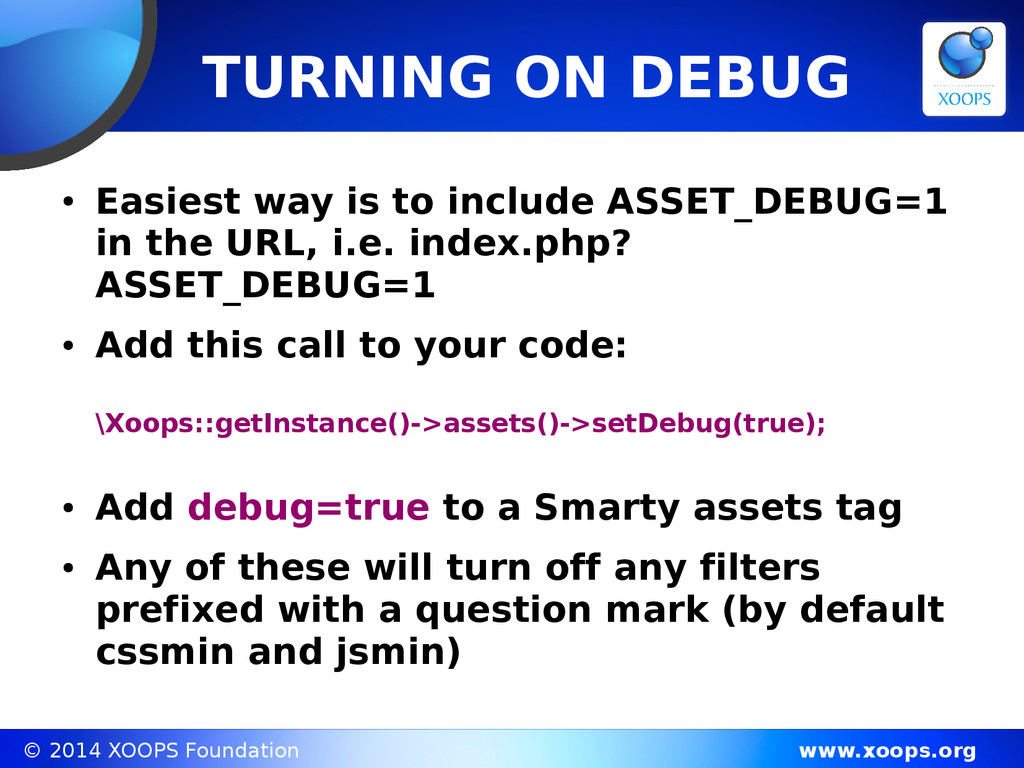 TURNING ON DEBUG

XOOPS

• Easiest way is to include ASSET_DEBUG=1 in the URL, i.e. index.php?ASSET_DEBUG=1

• Add this call to your code:

\Xoops::getInstance()->assets()->setDebug(true);

• Add debug=true to a Smarty assets tag

• Any of these will turn off any filters prefixed with a question mark (by default cssmin and jsmin)

© 2014 XOOPS Foundation www.xoops.org